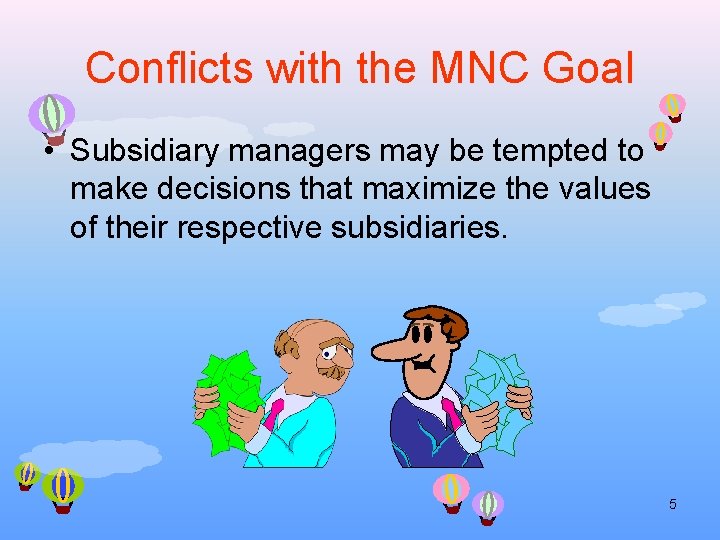 Conflicts with the MNC Goal

• Subsidiary managers may be tempted to make decisions that maximize the values of their respective subsidiaries.

5